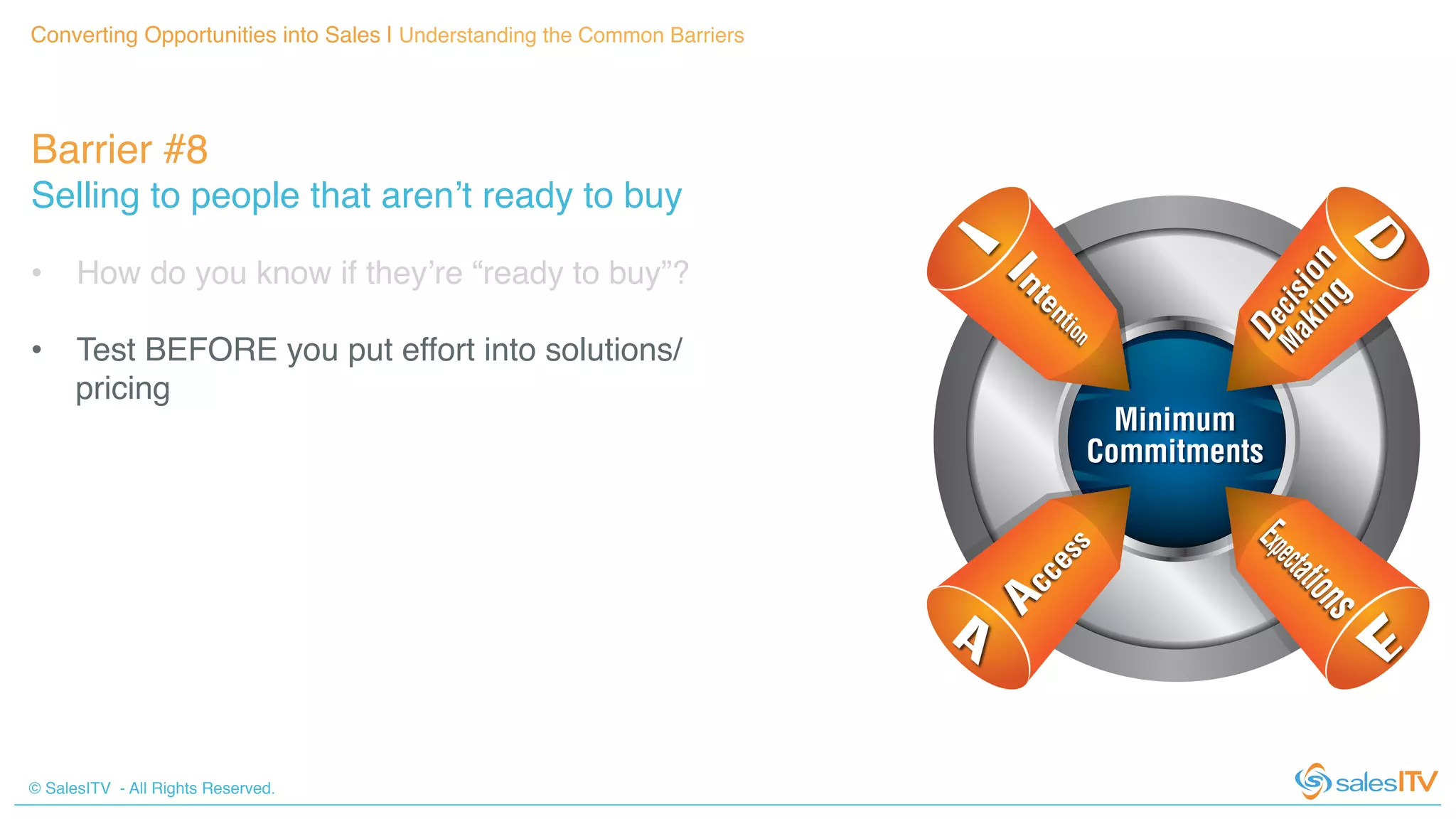 Converting Opportunities into Sales | Understanding the Common Barriers

Barrier #8
Selling to people that aren't ready to buy

• How do you know if they're "ready to buy"?

• Test BEFORE you put effort into solutions/ pricing

I Intention

D Decision Making

Minimum Commitments

A Access

E Expectations

© SalesITV - All Rights Reserved.

salesITV